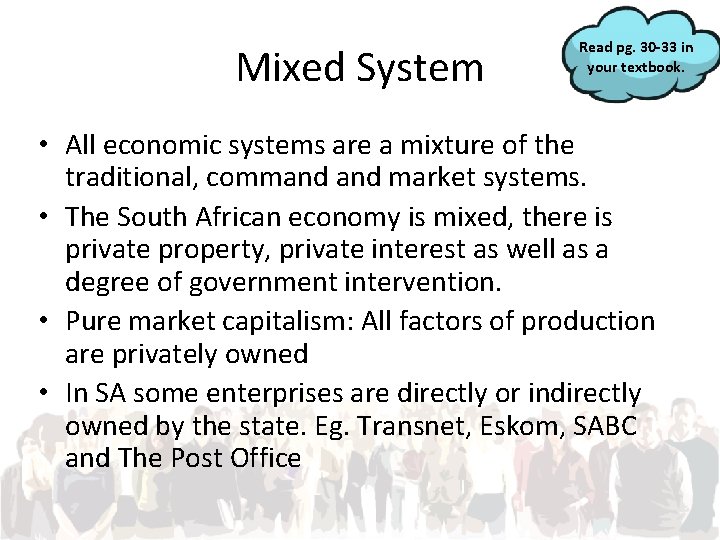 Mixed System

Read pg. 30-33 in your textbook.

• All economic systems are a mixture of the traditional, command and market systems.
• The South African economy is mixed, there is private property, private interest as well as a degree of government intervention.
• Pure market capitalism: All factors of production are privately owned
• In SA some enterprises are directly or indirectly owned by the state. Eg. Transnet, Eskom, SABC and The Post Office